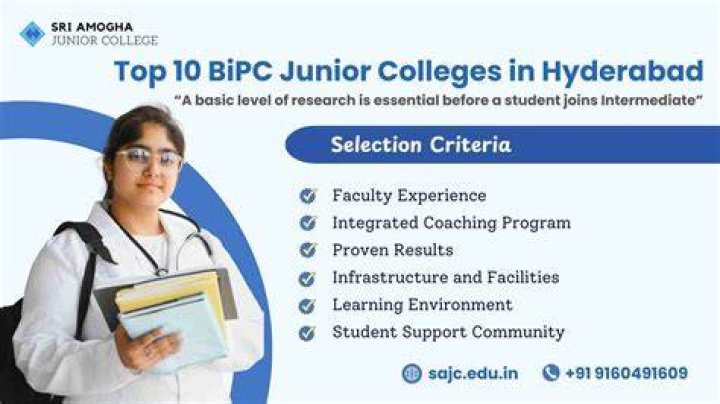 SRI AMOGHA
JUNIOR COLLEGE

Top 10 BiPC Junior Colleges in Hyderabad

"A basic level of research is essential before a student joins Intermediate"

Selection Criteria

Faculty Experience
Integrated Coaching Program
Proven Results
Infrastructure and Facilities
Learning Environment
Student Support Community

sajc.edu.in
+91 9160491609